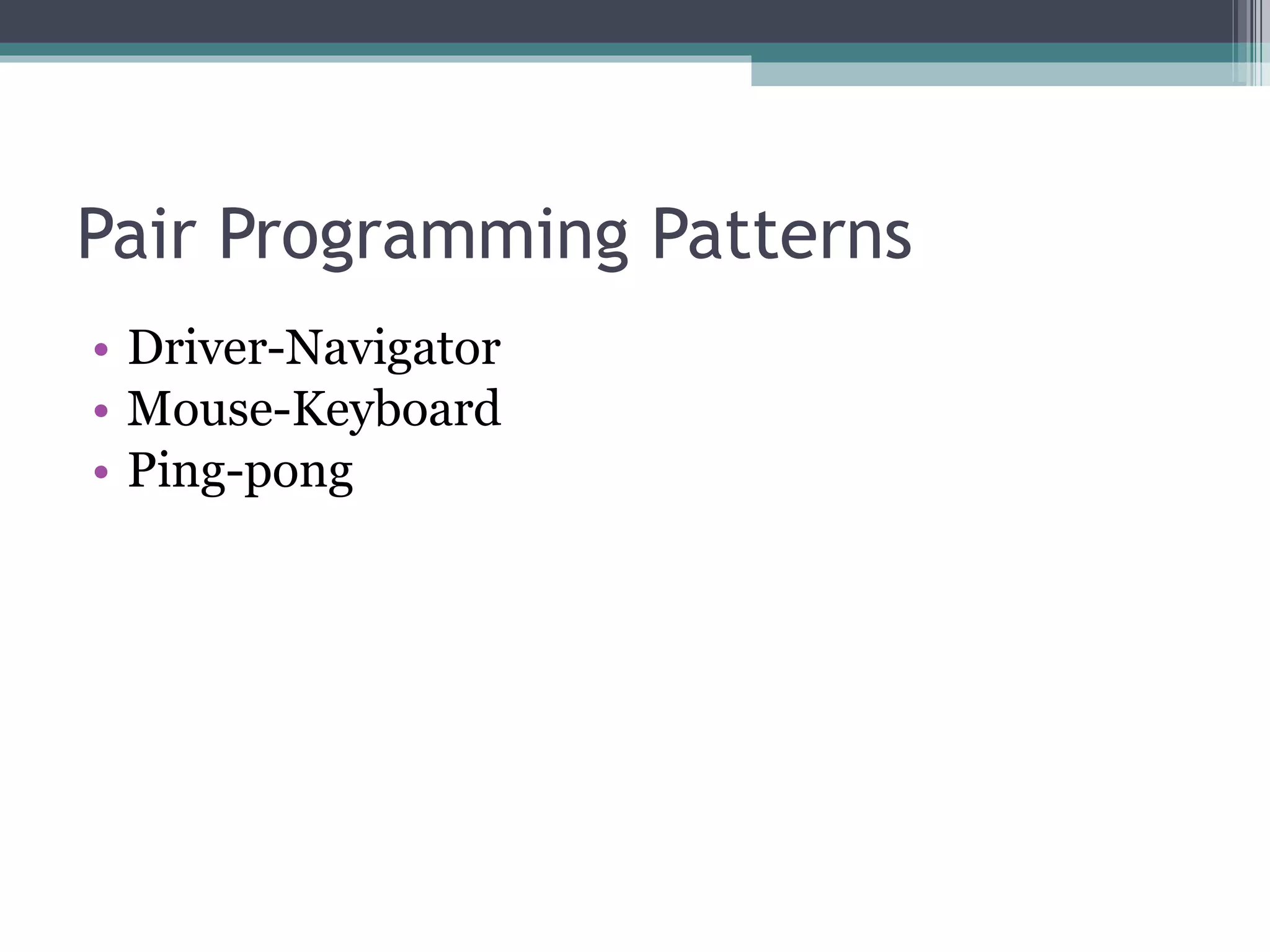 Pair Programming Patterns

• Driver-Navigator
• Mouse-Keyboard
• Ping-pong